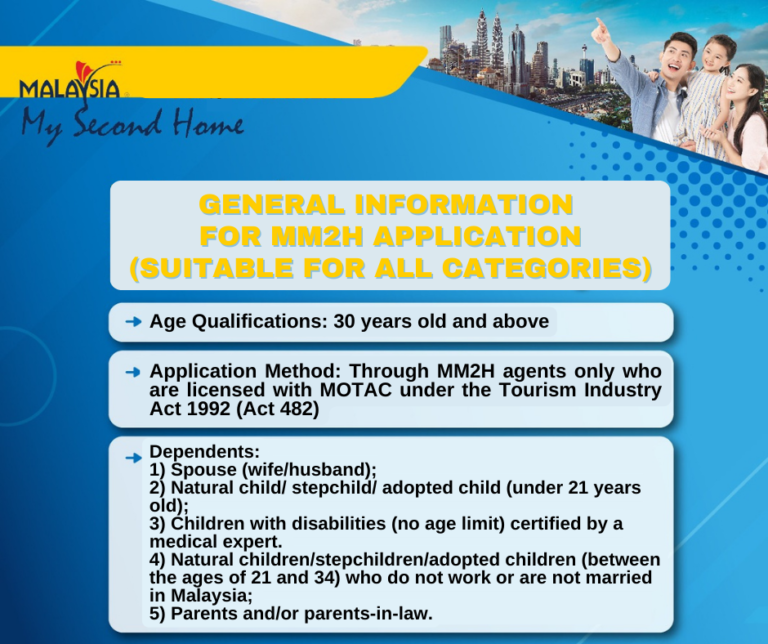 MALAYSIA
My Second Home

GENERAL INFORMATION FOR MM2H APPLICATION (SUITABLE FOR ALL CATEGORIES)

Age Qualifications: 30 years old and above

Application Method: Through MM2H agents only who are licensed with MOTAC under the Tourism Industry Act 1992 (Act 482)

Dependents:
1) Spouse (wife/husband);
2) Natural child/ stepchild/ adopted child (under 21 years old);
3) Children with disabilities (no age limit) certified by a medical expert.
4) Natural children/stepchildren/adopted children (between the ages of 21 and 34) who do not work or are not married in Malaysia;
5) Parents and/or parents-in-law.